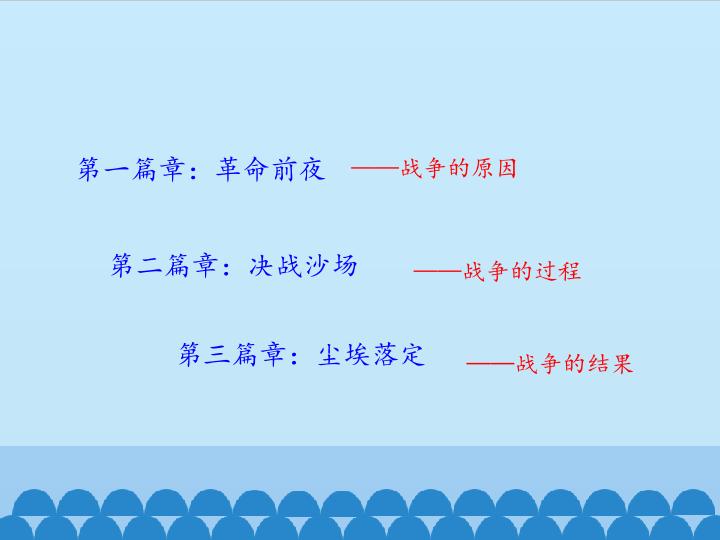 第一篇章：革命前夜 ——战争的原因

第二篇章：决战沙场 ——战争的过程

第三篇章：尘埃落定 ——战争的结果